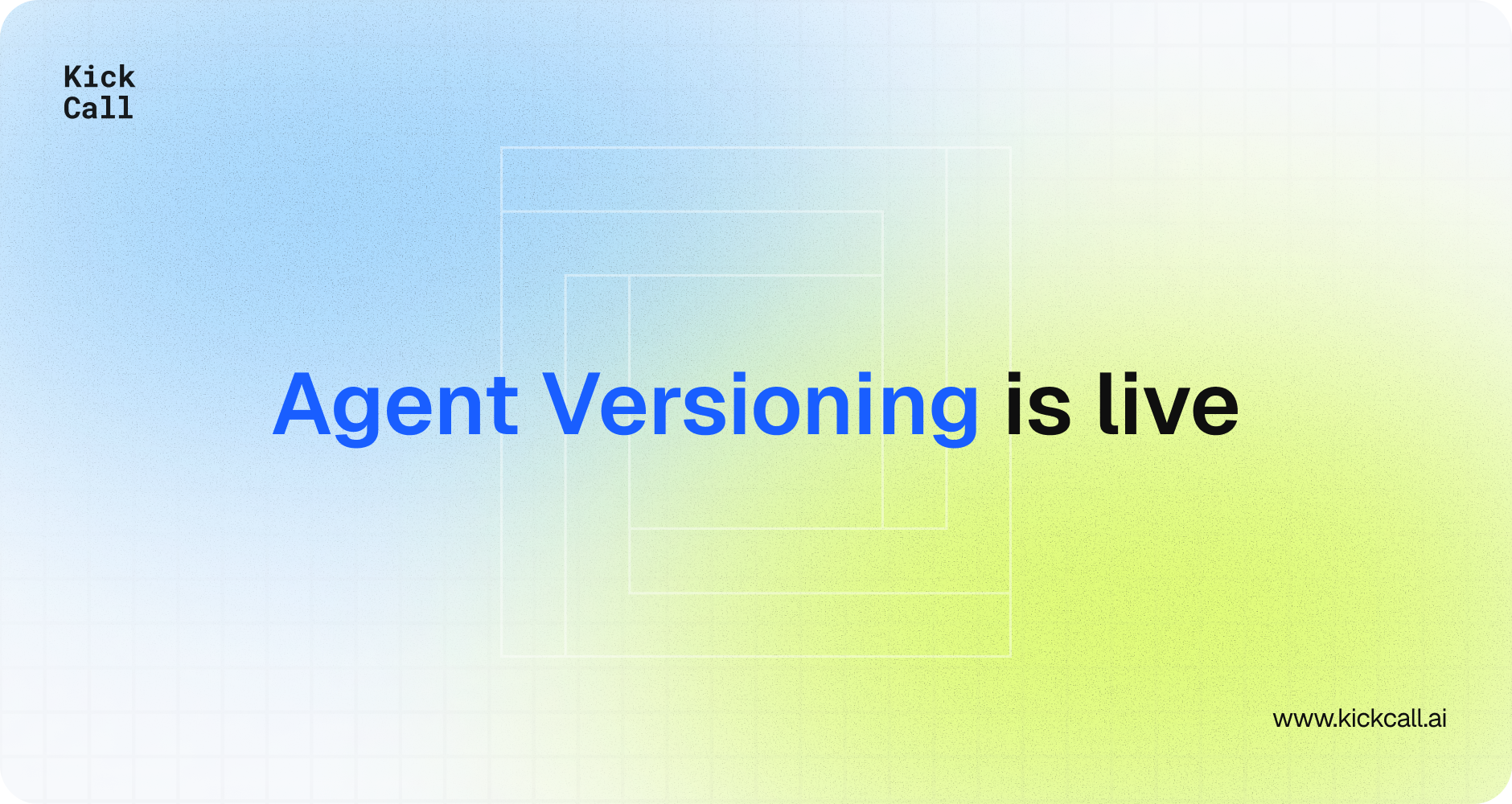 Kick
Call

Agent Versioning is live

www.kickcall.ai